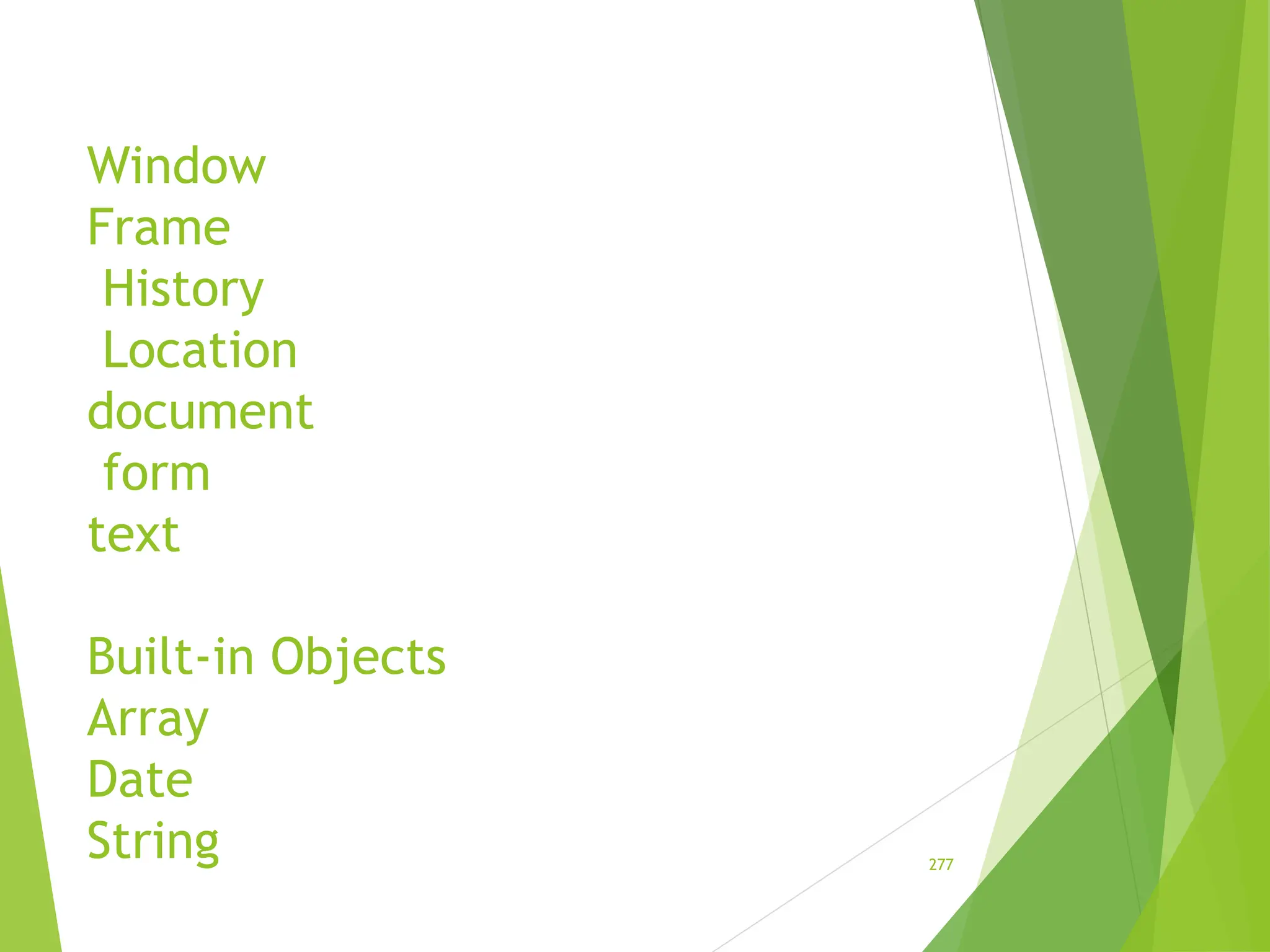 Window
Frame
History
Location
document
form
text

Built-in Objects
Array
Date
String

277